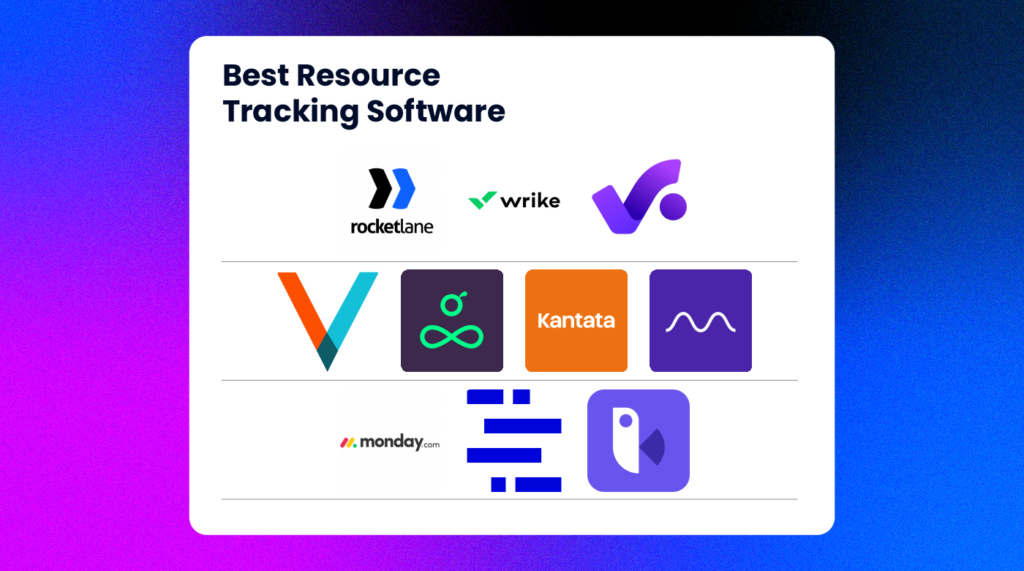 Best Resource Tracking Software

rocketlane

wrike

Kantata

monday.com